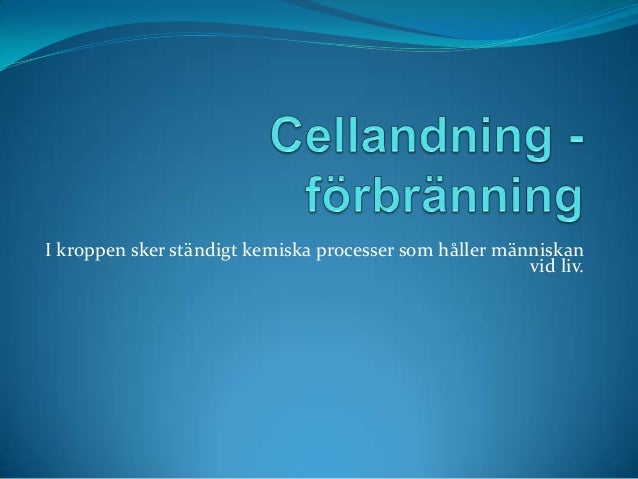 Cellandning - förbränning

I kroppen sker ständigt kemiska processer som håller människan vid liv.